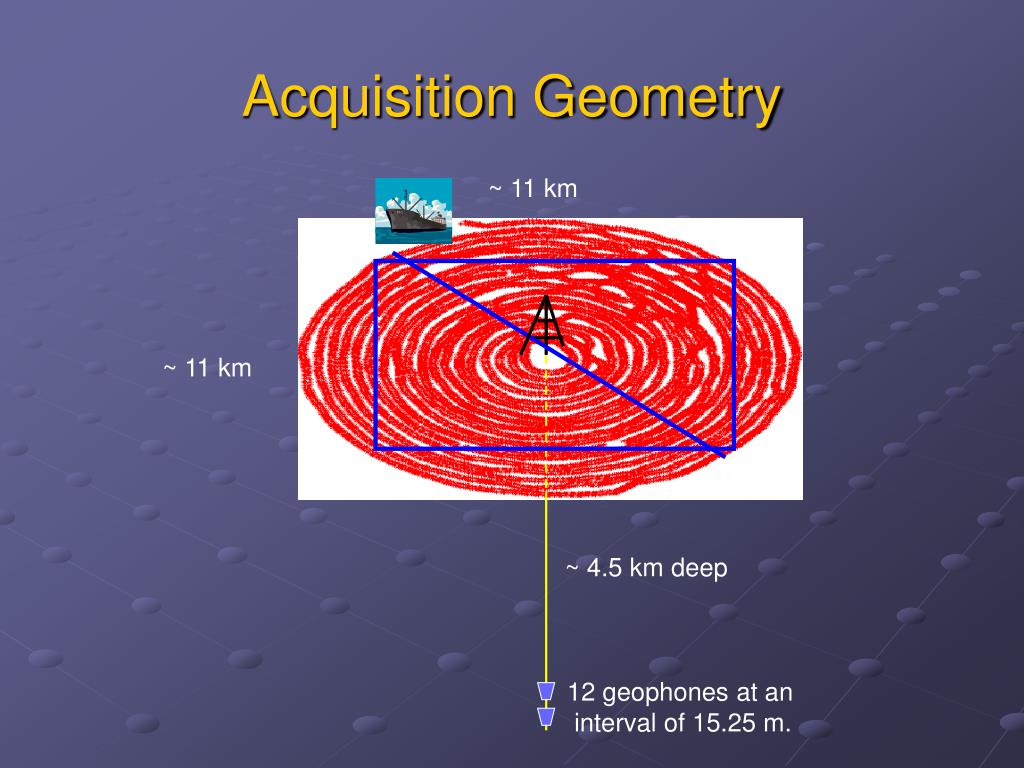 Acquisition Geometry

~ 11 km

~ 11 km

~ 4.5 km deep

12 geophones at an interval of 15.25 m.